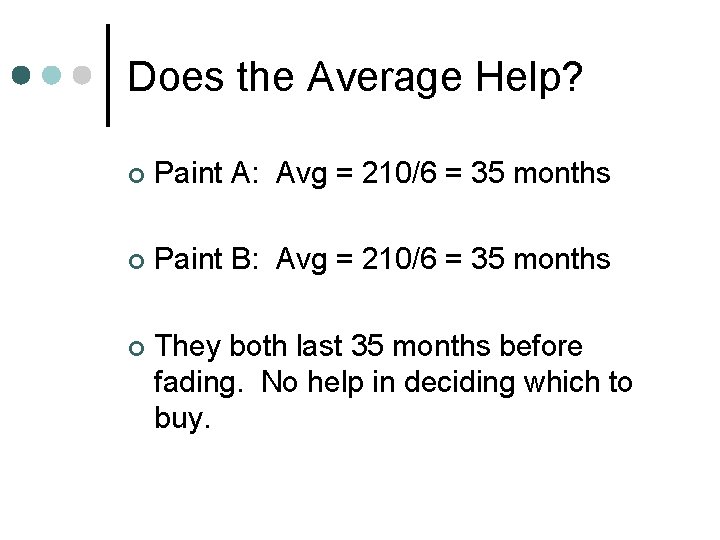 Does the Average Help?

Paint A: Avg = 210/6 = 35 months

Paint B: Avg = 210/6 = 35 months

They both last 35 months before fading. No help in deciding which to buy.